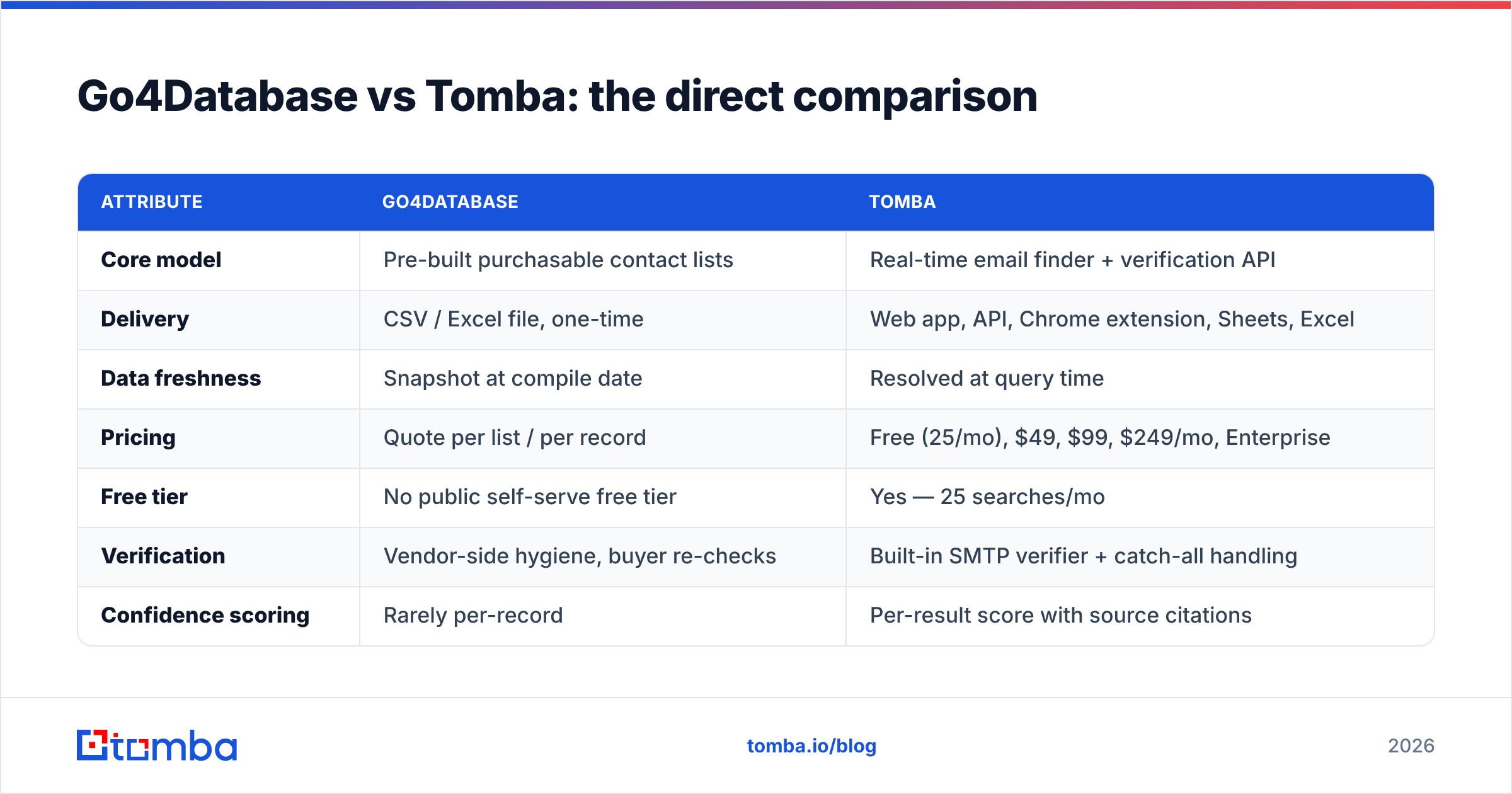 Go4Database vs Tomba: the direct comparison

| ATTRIBUTE | GO4DATABASE | TOMBA |
|---|---|---|
| Core model | Pre-built purchasable contact lists | Real-time email finder + verification API |
| Delivery | CSV / Excel file, one-time | Web app, API, Chrome extension, Sheets, Excel |
| Data freshness | Snapshot at compile date | Resolved at query time |
| Pricing | Quote per list / per record | Free (25/mo), \$49, \$99, \$249/mo, Enterprise |
| Free tier | No public self-serve free tier | Yes — 25 searches/mo |
| Verification | Vendor-side hygiene, buyer re-checks | Built-in SMTP verifier + catch-all handling |
| Confidence scoring | Rarely per-record | Per-result score with source citations |

tomba

tomba.io/blog

2026